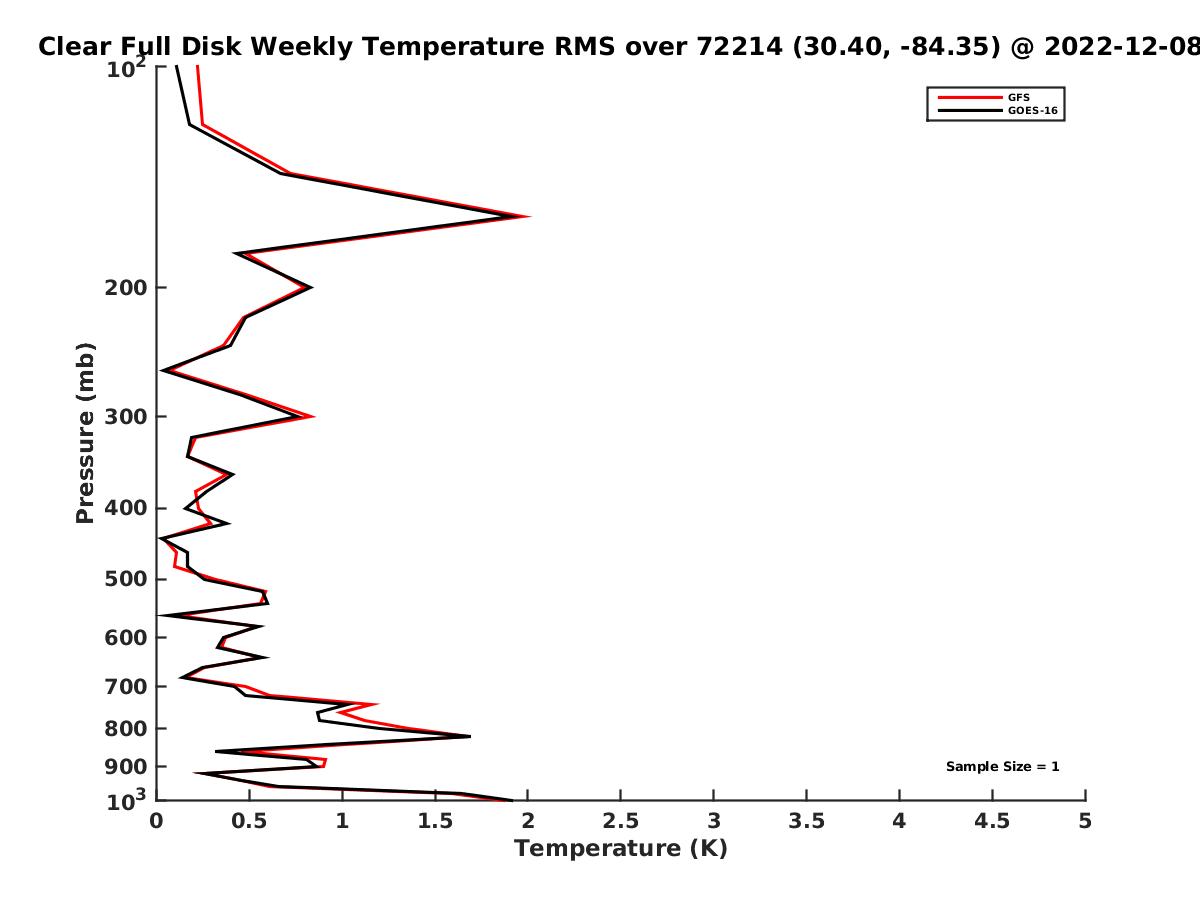 Clear Full Disk Weekly Temperature RMS over 72214 (30.40, -84.35) @ 2022-12-08

GFS
GOES-16

Pressure (mb)

$10^2$
200
300
400
500
600
700
800
900
$10^3$

Sample Size = 1

0
0.5
1
1.5
2
2.5
3
3.5
4
4.5
5

Temperature (K)